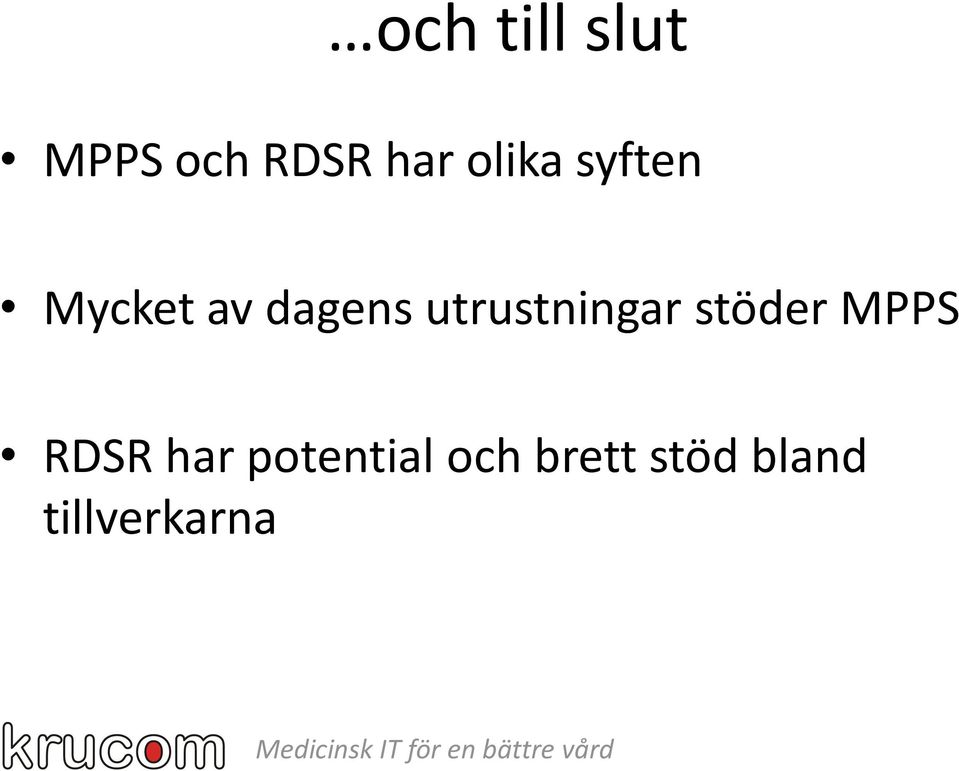 …och till slut

• MPPS och RDSR har olika syften

• Mycket av dagens utrustningar stöder MPPS

• RDSR har potential och brett stöd bland tillverkarna

krucom Medicinsk IT för en bättre vård